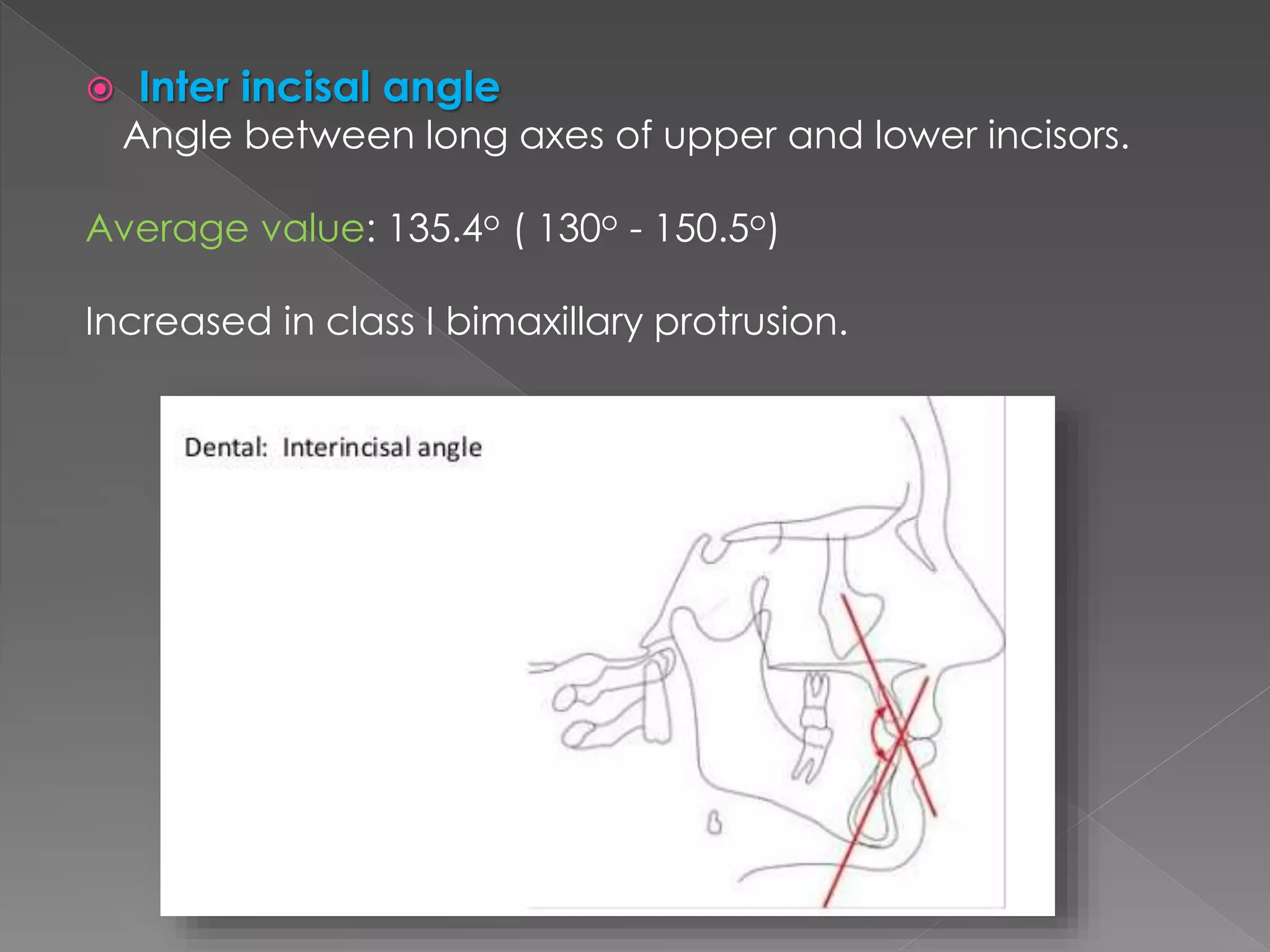 Inter incisal angle
Angle between long axes of upper and lower incisors.

Average value: 135.4° ( 130° - 150.5°)

Increased in class I bimaxillary protrusion.

Dental: Interincisal angle